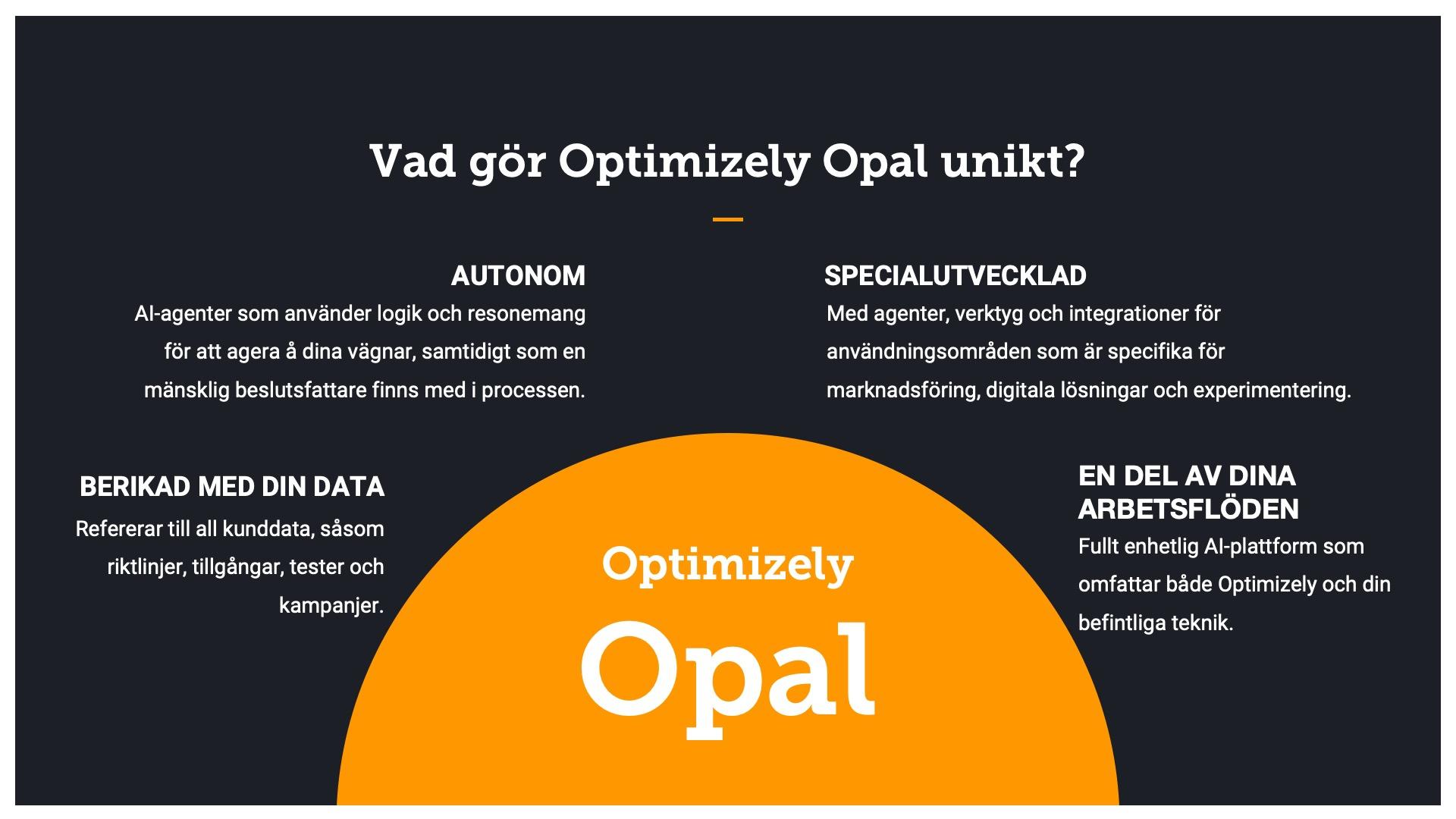 Vad gör Optimizely Opal unikt?

AUTONOM
AI-agenter som använder logik och resonemang för att agera å dina vägnar, samtidigt som en mänsklig beslutsfattare finns med i processen.

SPECIALUTVECKLAD
Med agenter, verktyg och integrationer för användningsområden som är specifika för marknadsföring, digitala lösningar och experimentering.

BERIKAD MED DIN DATA
Refererar till all kunddata, såsom riktlinjer, tillgångar, tester och kampanjer.

EN DEL AV DINA ARBETSFLÖDEN
Fullt enhetlig AI-plattform som omfattar både Optimizely och din befintliga teknik.

Optimizely
Opal